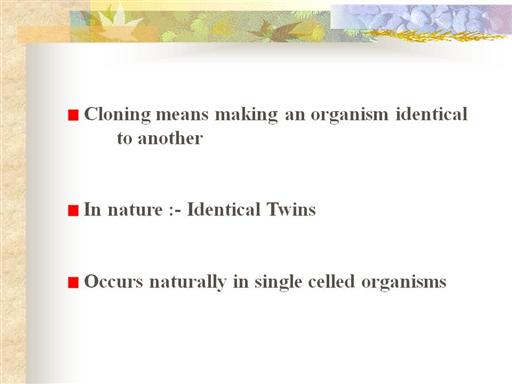 Cloning means making an organism identical to another

In nature :- Identical Twins

Occurs naturally in single celled organisms